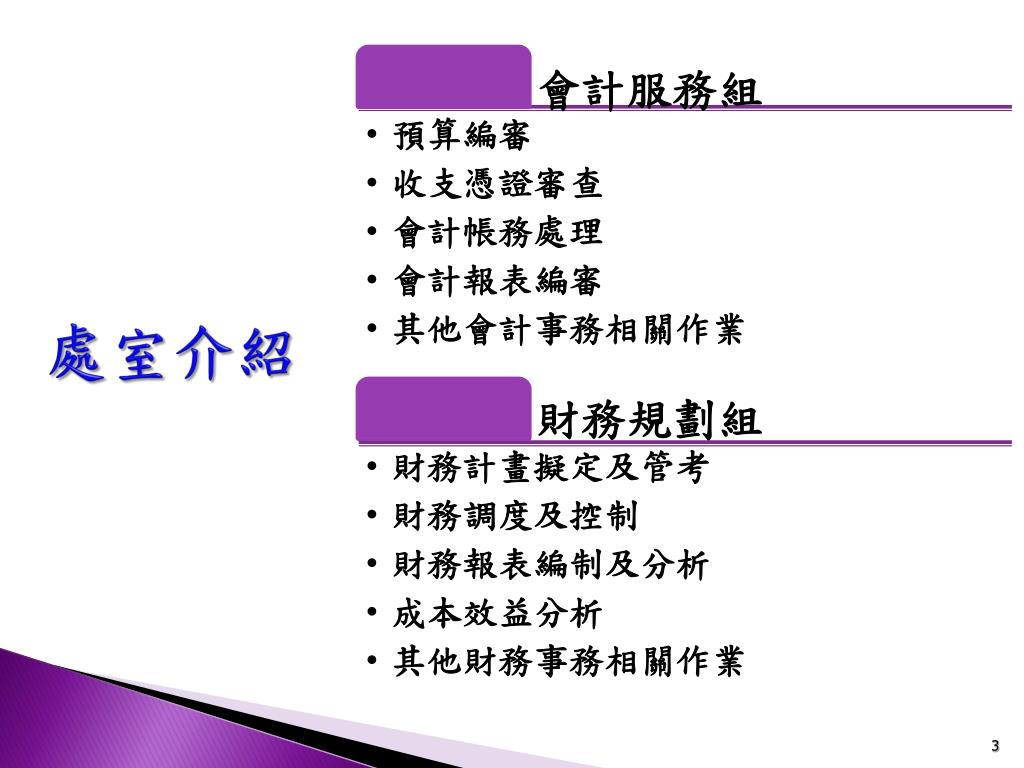 處室介紹

會計服務組

• 預算編審
• 收支憑證審查
• 會計帳務處理
• 會計報表編審
• 其他會計事務相關作業

財務規劃組

• 財務計畫擬定及管考
• 財務調度及控制
• 財務報表編制及分析
• 成本效益分析
• 其他財務事務相關作業

3